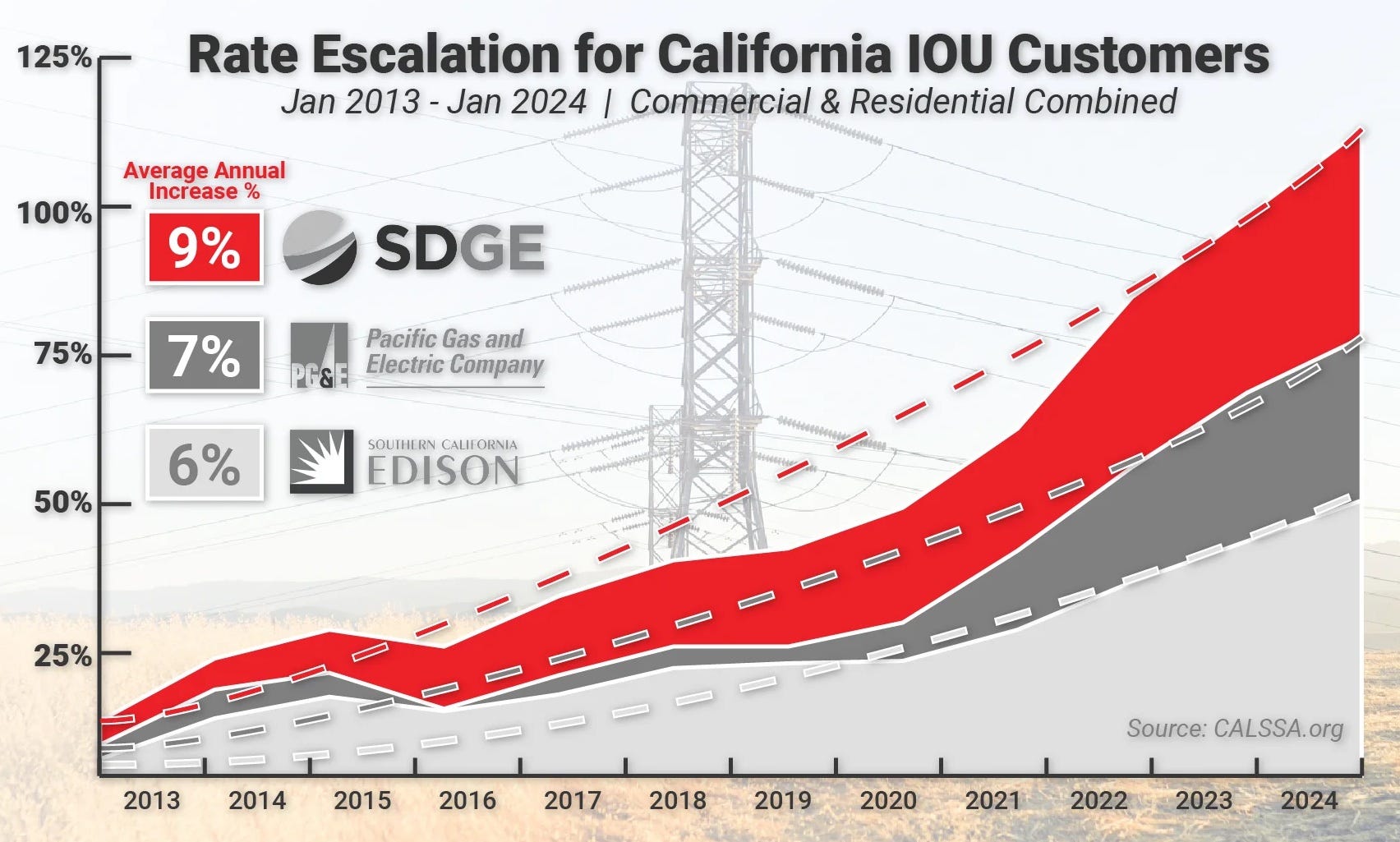 Rate Escalation for California IOU Customers
Jan 2013 - Jan 2024 | Commercial & Residential Combined

125%
100%
75%
50%
25%

Average Annual Increase %

9% SDGE

7% PG&E Pacific Gas and Electric Company

6% SOUTHERN CALIFORNIA EDISON

Source: CALSSA.org

2013 2014 2015 2016 2017 2018 2019 2020 2021 2022 2023 2024